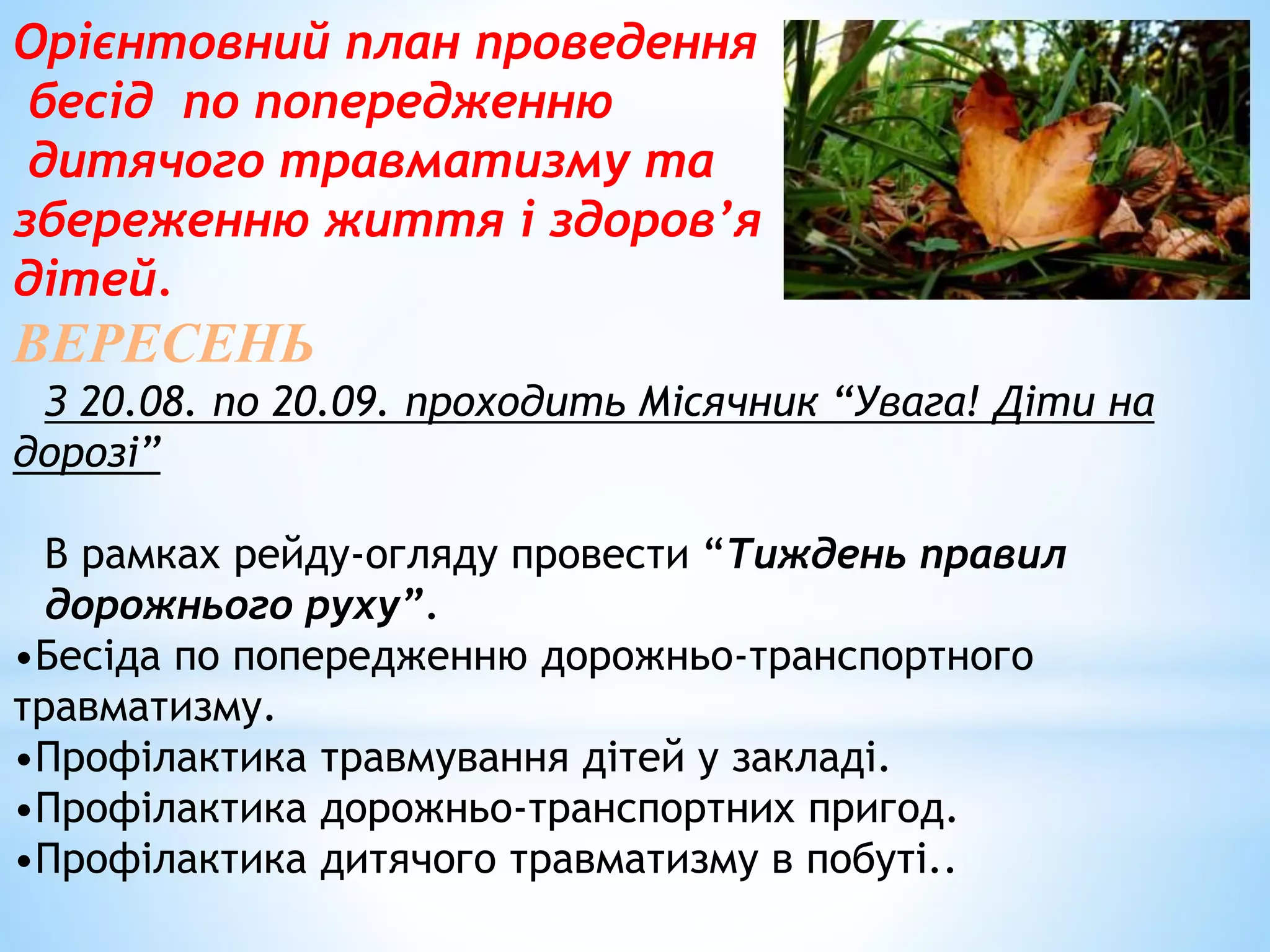 Орієнтовний план проведення бесід по попередженню дитячого травматизму та збереженню життя і здоров’я дітей.

ВЕРЕСЕНЬ

З 20.08. по 20.09. проходить Місячник “Увага! Діти на дорозі”

В рамках рейду-огляду провести “Тиждень правил дорожнього руху”.

•Бесіда по попередженню дорожньо-транспортного травматизму.
•Профілактика травмування дітей у закладі.
•Профілактика дорожньо-транспортних пригод.
•Профілактика дитячого травматизму в побуті..